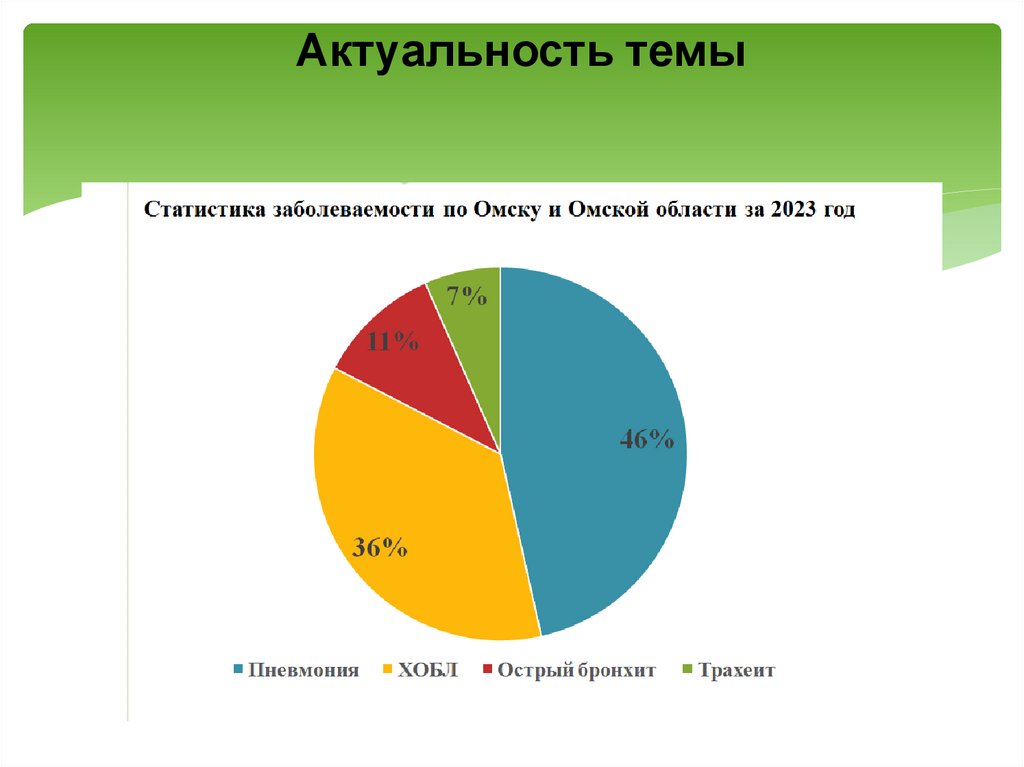 Актуальность темы

Статистика заболеваемости по Омску и Омской области за 2023 год

7%

11%

46%

36%

Пневмония ХОБЛ Острый бронхит Трахеит